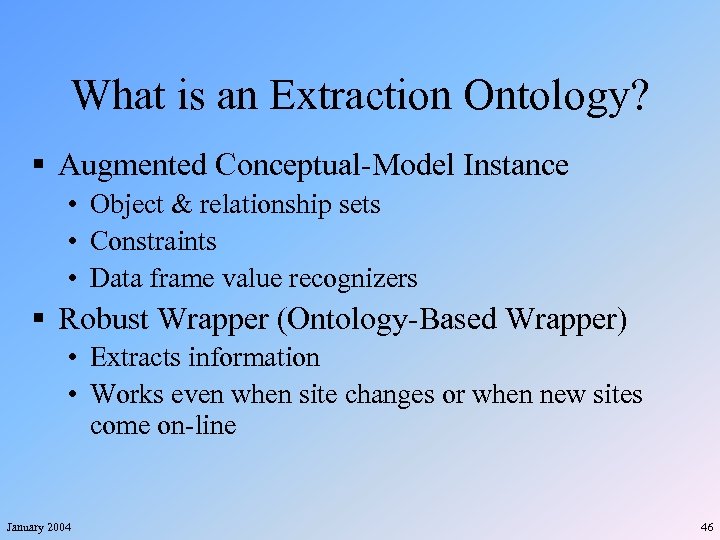 What is an Extraction Ontology?

▪ Augmented Conceptual-Model Instance
• Object & relationship sets
• Constraints
• Data frame value recognizers

▪ Robust Wrapper (Ontology-Based Wrapper)
• Extracts information
• Works even when site changes or when new sites come on-line

January 2004

46